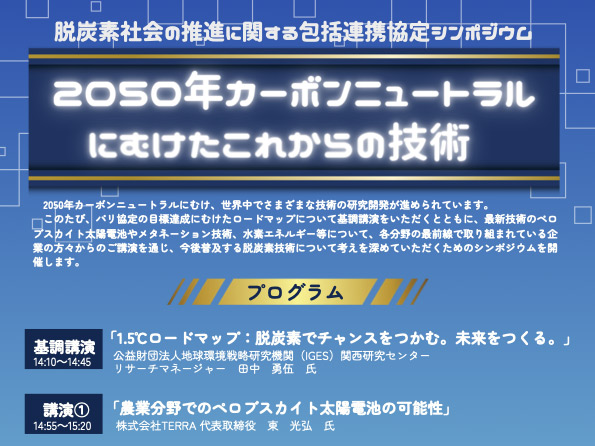 脱炭素社会の推進に関する包括連携協定シンポジウム

2050年カーボンニュートラルにむけたこれからの技術

2050年カーボンニュートラルにむけ、世界中でさまざまな技術の研究開発が進められています。
このたび、パリ協定の目標達成にむけたロードマップについて基調講演をいただくとともに、最新技術のペロブスカイト太陽電池やメタネーション技術、水素エネルギー等について、各分野の最前線で取り組まれている企業の方々からのご講演を通じ、今後普及する脱炭素技術について考えを深めていただくためのシンポジウムを開催します。

プログラム

基調講演
14:10〜14:45

「1.5℃ロードマップ：脱炭素でチャンスをつかむ。未来をつくる。」
公益財団法人地球環境戦略研究機関（IGES）関西研究センター
リサーチマネージャー　田中　勇伍　氏

講演①
14:55〜15:20

「農業分野でのペロブスカイト太陽電池の可能性」
株式会社TERRA 代表取締役　東　光弘　氏